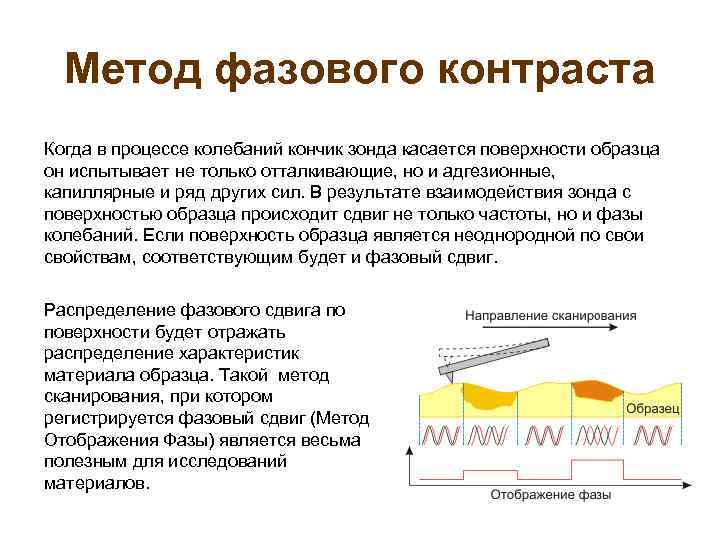 Метод фазового контраста

Когда в процессе колебаний кончик зонда касается поверхности образца он испытывает не только отталкивающие, но и адгезионные, капиллярные и ряд других сил. В результате взаимодействия зонда с поверхностью образца происходит сдвиг не только частоты, но и фазы колебаний. Если поверхность образца является неоднородной по свои свойствам, соответствующим будет и фазовый сдвиг.

Распределение фазового сдвига по поверхности будет отражать распределение характеристик материала образца. Такой метод сканирования, при котором регистрируется фазовый сдвиг (Метод Отображения Фазы) является весьма полезным для исследований материалов.

Направление сканирования

Образец

Отображение фазы